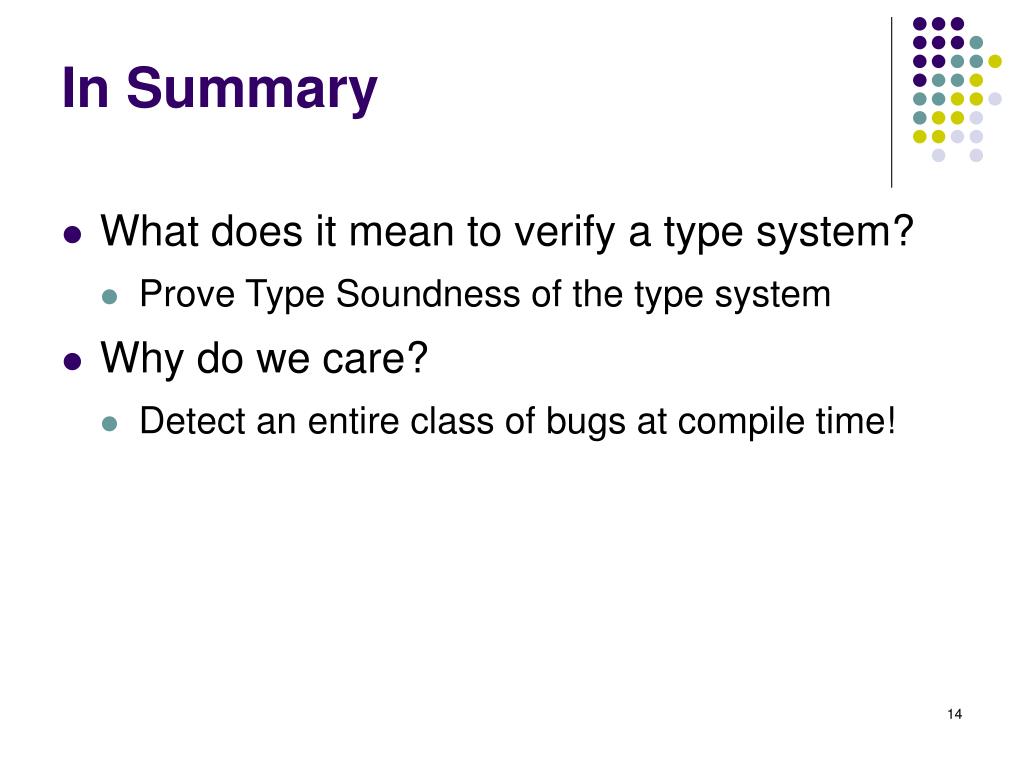 In Summary

- What does it mean to verify a type system?
  - Prove Type Soundness of the type system
- Why do we care?
  - Detect an entire class of bugs at compile time!

14